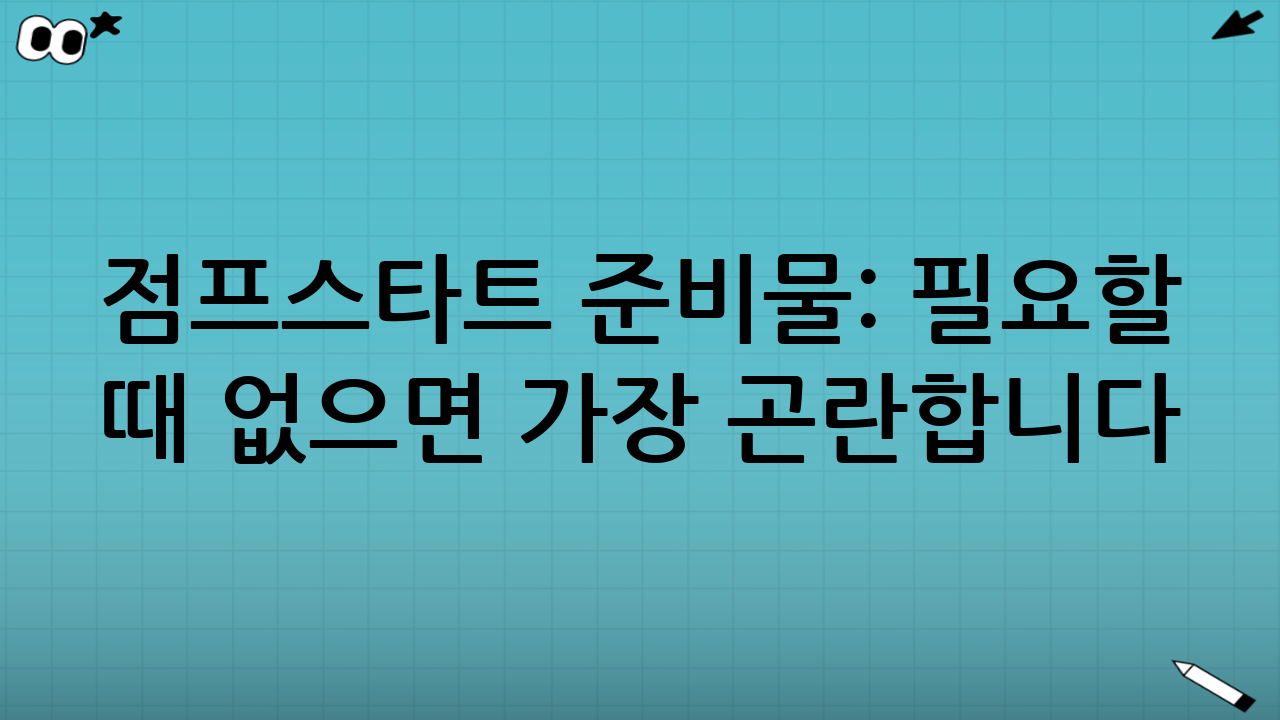 점프스타트 준비물: 필요할 때 없으면 가장 곤란합니다